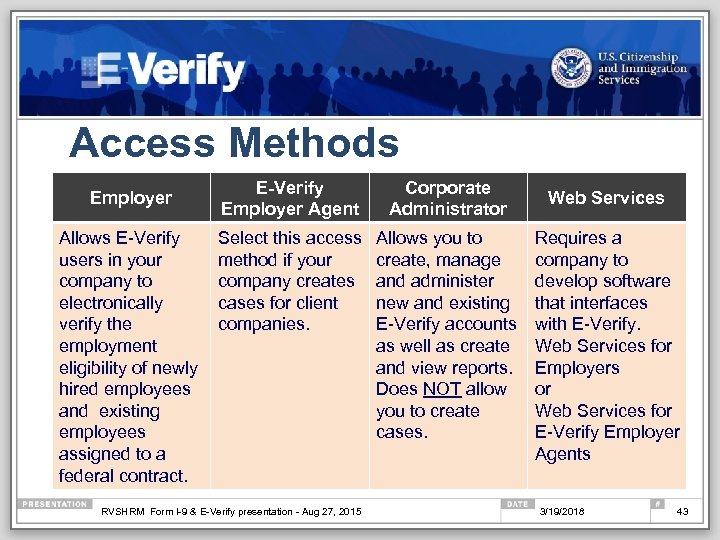 E-Verify

U.S. Citizenship and Immigration Services

Access Methods

| Employer | E-Verify Employer Agent | Corporate Administrator | Web Services |
|---|---|---|---|
| Allows E-Verify users in your company to electronically verify the employment eligibility of newly hired employees and existing employees assigned to a federal contract. | Select this access method if your company creates cases for client companies. | Allows you to create, manage and administer new and existing E-Verify accounts as well as create and view reports. Does NOT allow you to create cases. | Requires a company to develop software that interfaces with E-Verify. Web Services for Employers or Web Services for E-Verify Employer Agents |

PRESENTATION RVSHRM Form I-9 & E-Verify presentation - Aug 27, 2015 DATE 3/19/2018 # 43